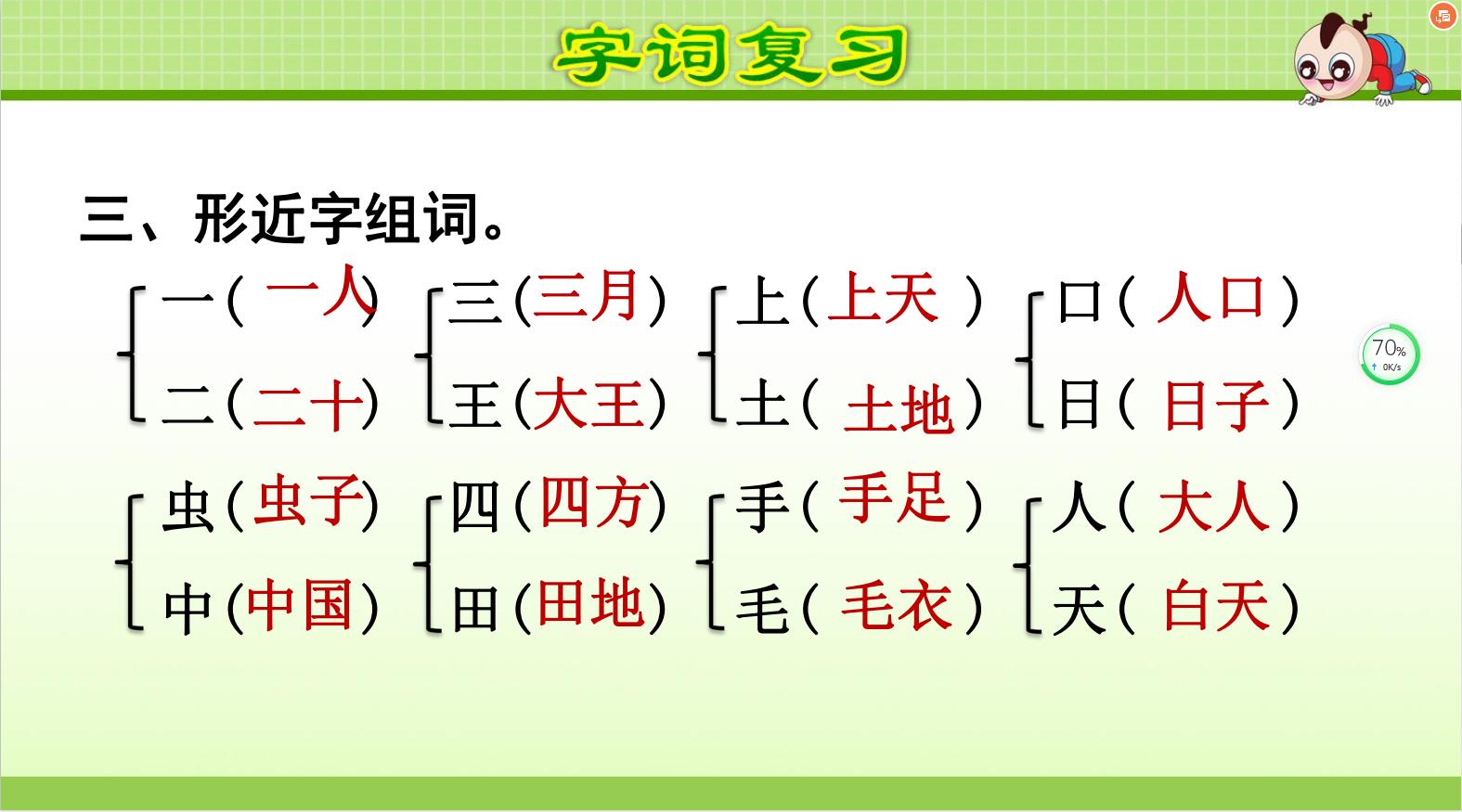 字词复习

三、形近字组词。

一（一人）
二（二十）

三（三月）
王（大王）

上（上天）
土（土地）

口（人口）
日（日子）

虫（虫子）
中（中国）

四（四方）
田（田地）

手（手足）
毛（毛衣）

人（大人）
天（白天）

70%
0K/s